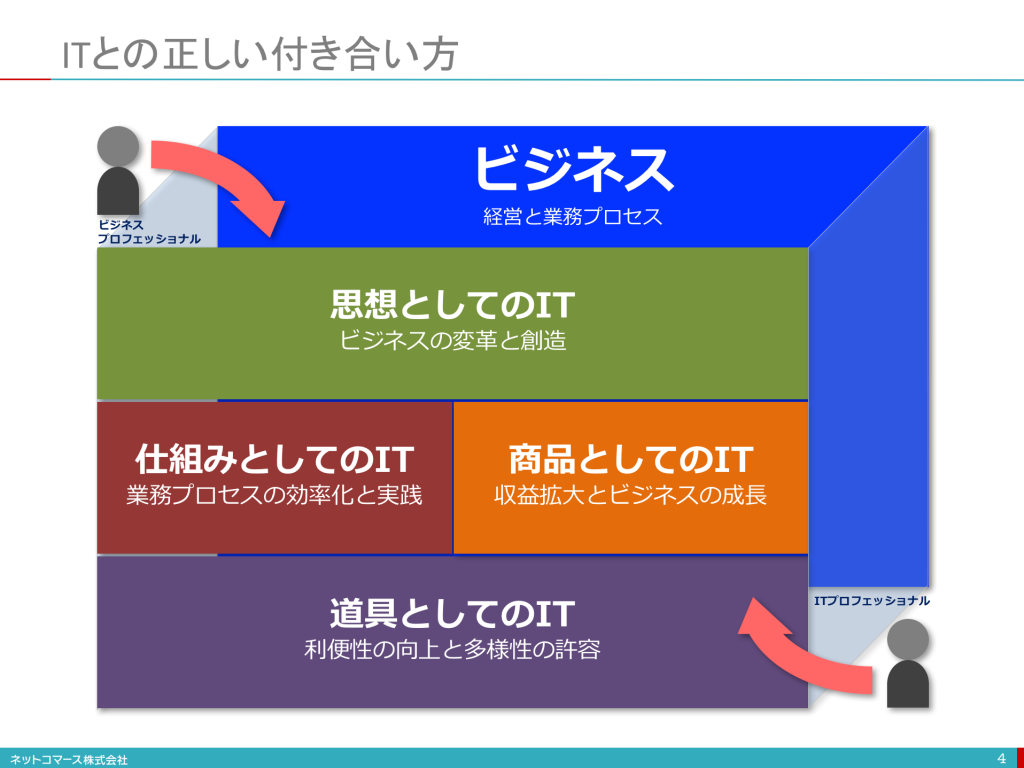 ITとの正しい付き合い方

ビジネス
プロフェッショナル

ビジネス
経営と業務プロセス

思想としてのIT
ビジネスの変革と創造

仕組みとしてのIT
業務プロセスの効率化と実践

商品としてのIT
収益拡大とビジネスの成長

道具としてのIT
利便性の向上と多様性の許容

ITプロフェッショナル

ネットコマース株式会社

4